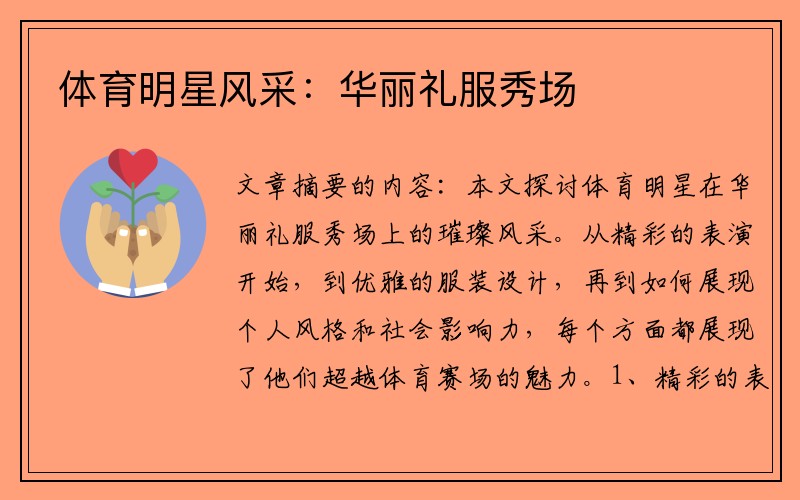 体育明星风采：华丽礼服秀场

文章摘要的内容：本文探讨体育明星在华丽礼服秀场上的璀璨风采。从精彩的表演开始，到优雅的服装设计，再到如何展现个人风格和社会影响力，每个方面都展现了他们超越体育赛场的魅力。1、精彩的表